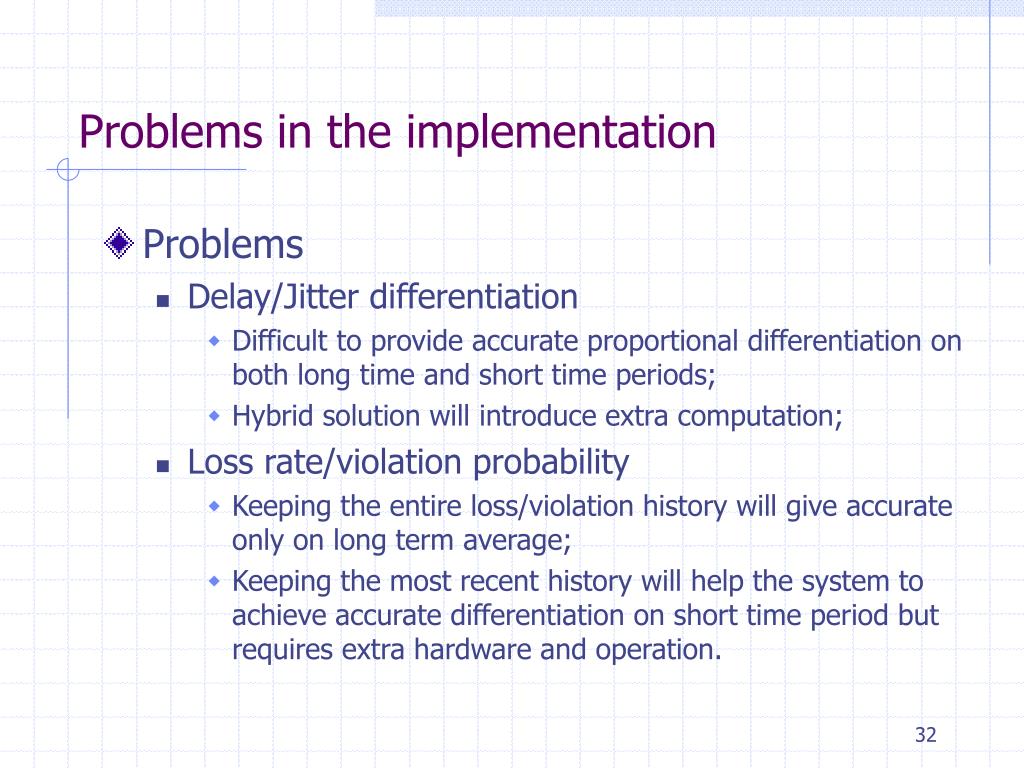 Problems in the implementation

Problems

Delay/Jitter differentiation

Difficult to provide accurate proportional differentiation on both long time and short time periods;

Hybrid solution will introduce extra computation;

Loss rate/violation probability

Keeping the entire loss/violation history will give accurate only on long term average;

Keeping the most recent history will help the system to achieve accurate differentiation on short time period but requires extra hardware and operation.

32